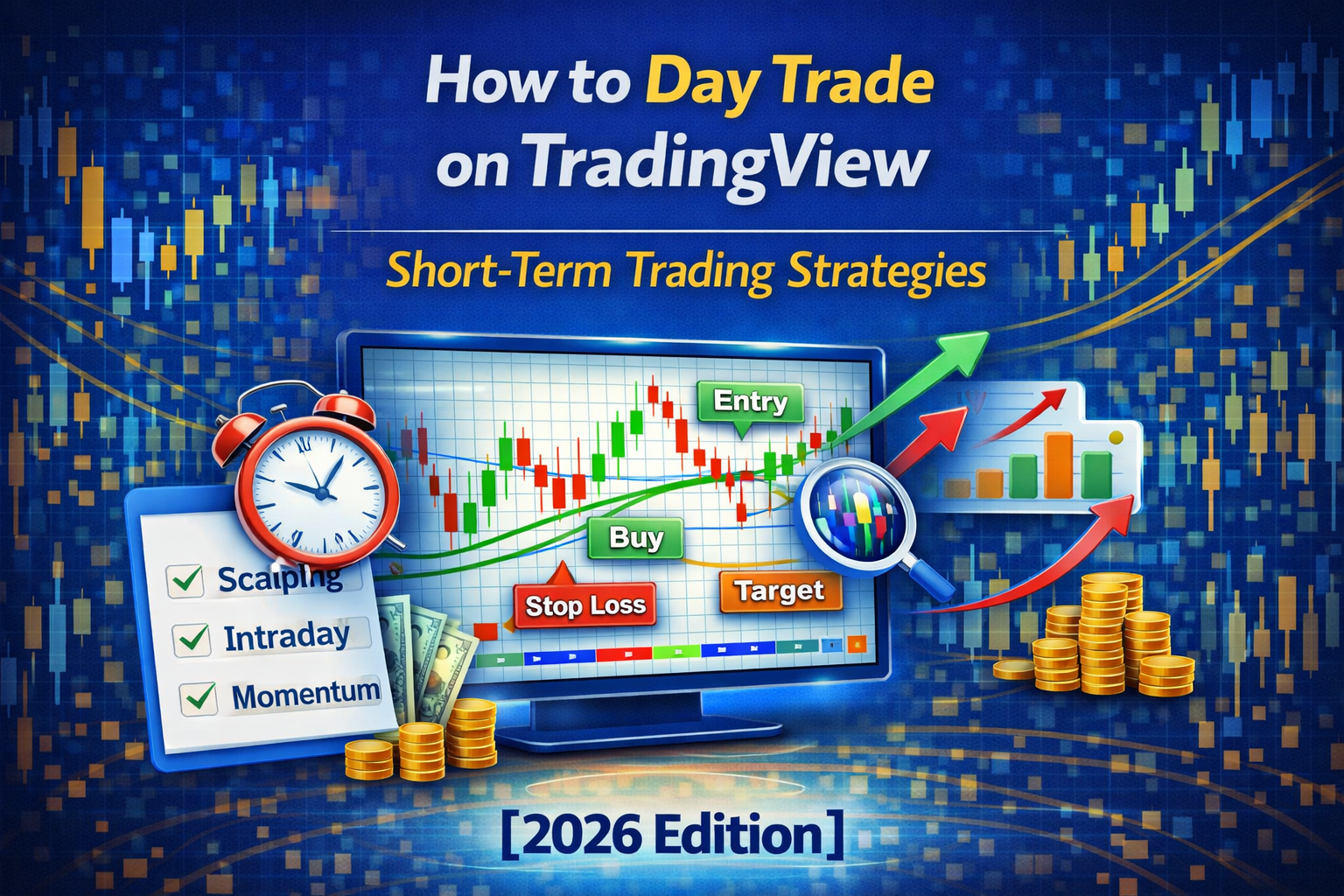 How to Day Trade on TradingView

Short-Term Trading Strategies

Entry

Buy

Stop Loss

Target

Scalping

Intraday

Momentum

[2026 Edition]